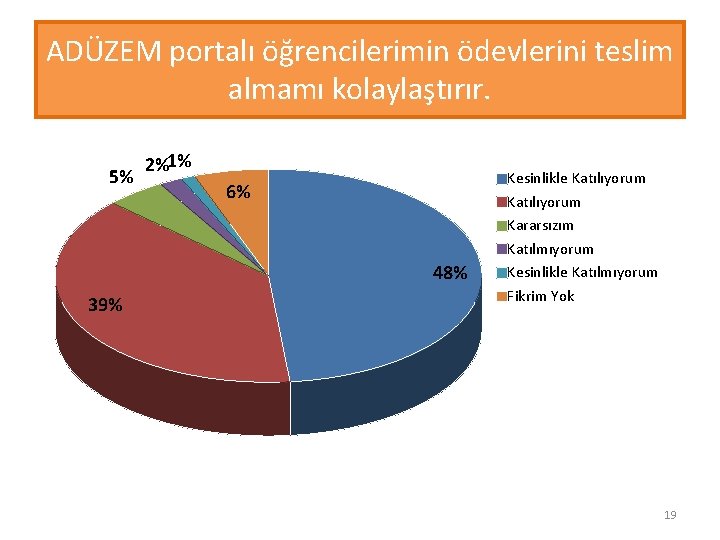 ADÜZEM portalı öğrencilerimin ödevlerini teslim almamı kolaylaştırır.

5%
2%
1%
6%
48%
39%

Kesinlikle Katılıyorum
Katılıyorum
Kararsızım
Katılmıyorum
Kesinlikle Katılmıyorum
Fikrim Yok

19